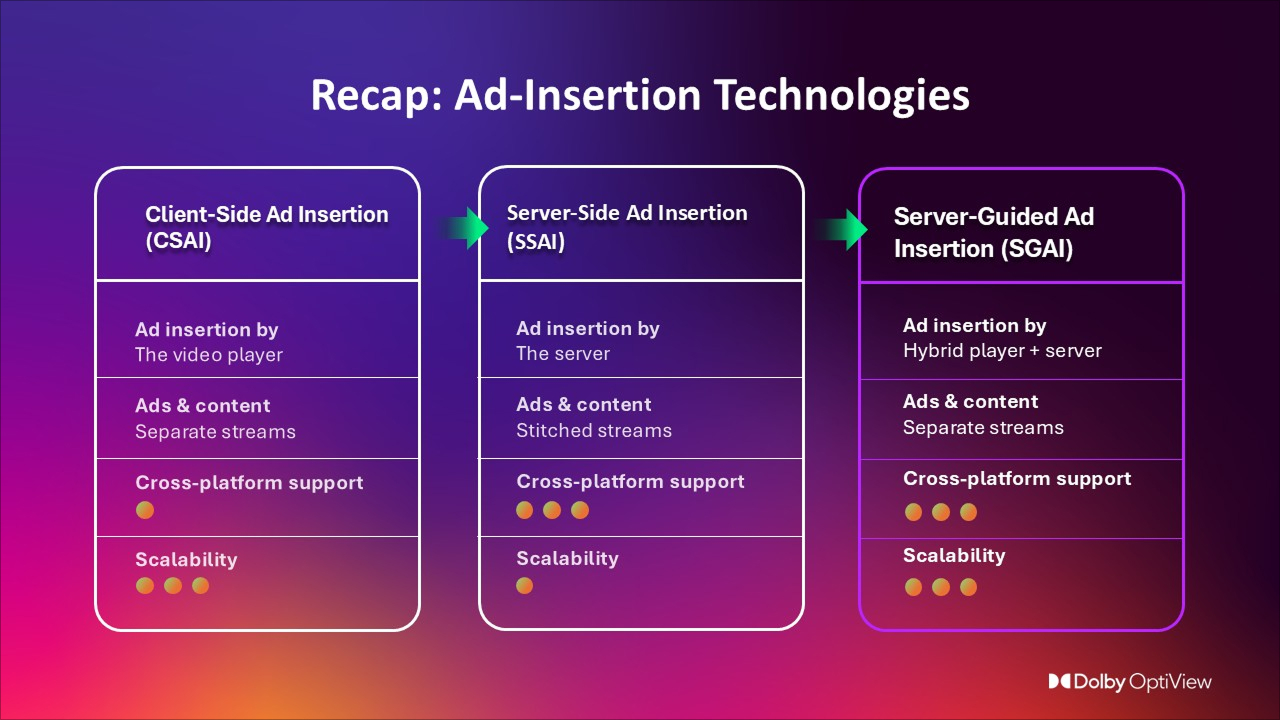 Recap: Ad-Insertion Technologies

Client-Side Ad Insertion (CSAI)

Ad insertion by
The video player

Ads & content
Separate streams

Cross-platform support

Scalability

Server-Side Ad Insertion (SSAI)

Ad insertion by
The server

Ads & content
Stitched streams

Cross-platform support

Scalability

Server-Guided Ad Insertion (SGAI)

Ad insertion by
Hybrid player + server

Ads & content
Separate streams

Cross-platform support

Scalability

Dolby OptiView